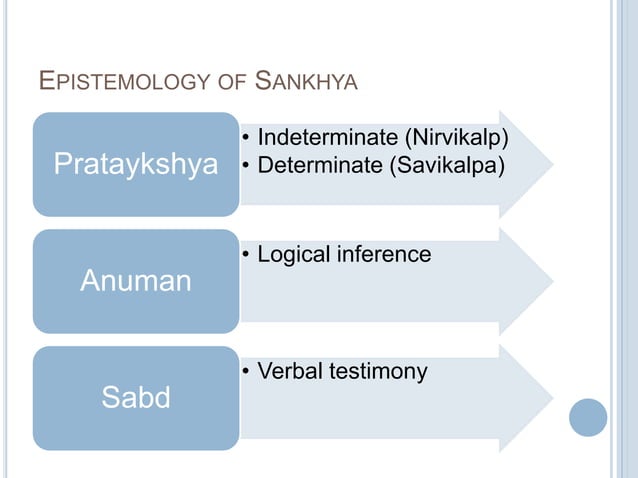 EPISTEMOLOGY OF SANKHYA

Prataykshya

• Indeterminate (Nirvikalp)
• Determinate (Savikalpa)

Anuman

• Logical inference

Sabd

• Verbal testimony